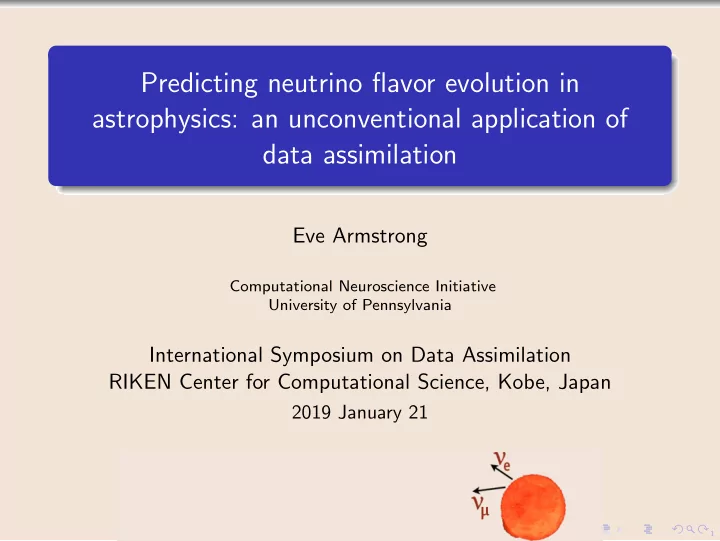 Predicting neutrino flavor evolution in astrophysics: an unconventional application of data assimilation

Eve Armstrong

Computational Neuroscience Initiative
University of Pennsylvania

International Symposium on Data Assimilation
RIKEN Center for Computational Science, Kobe, Japan
2019 January 21

$\nu_e$
$\nu_\mu$